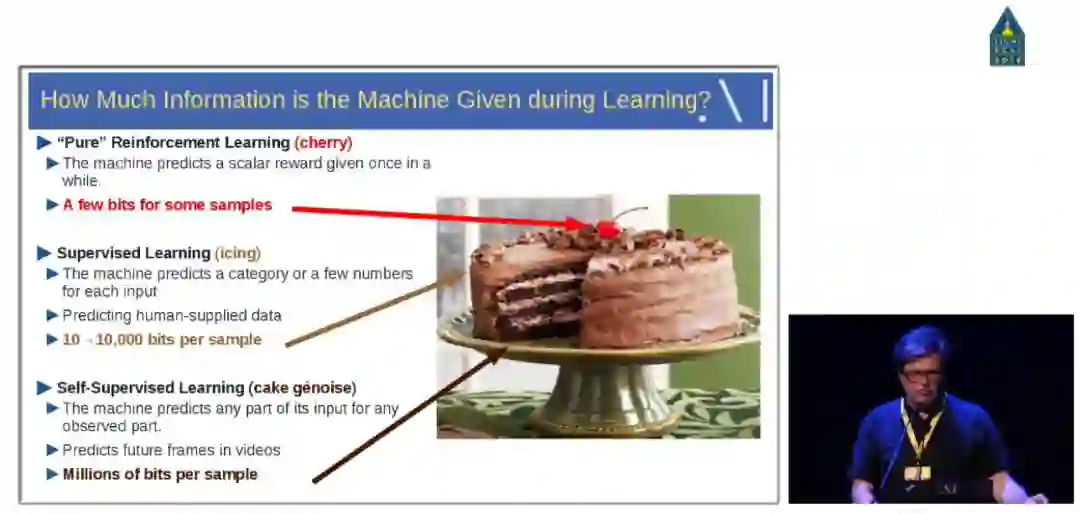 How Much Information is the Machine Given during Learning?

▶ "Pure" Reinforcement Learning (cherry)
▶ The machine predicts a scalar reward given once in a while.
▶ A few bits for some samples

▶ Supervised Learning (icing)
▶ The machine predicts a category or a few numbers for each input
▶ Predicting human-supplied data
▶ 10→10,000 bits per sample

▶ Self-Supervised Learning (cake génoise)
▶ The machine predicts any part of its input for any observed part.
▶ Predicts future frames in videos
▶ Millions of bits per sample